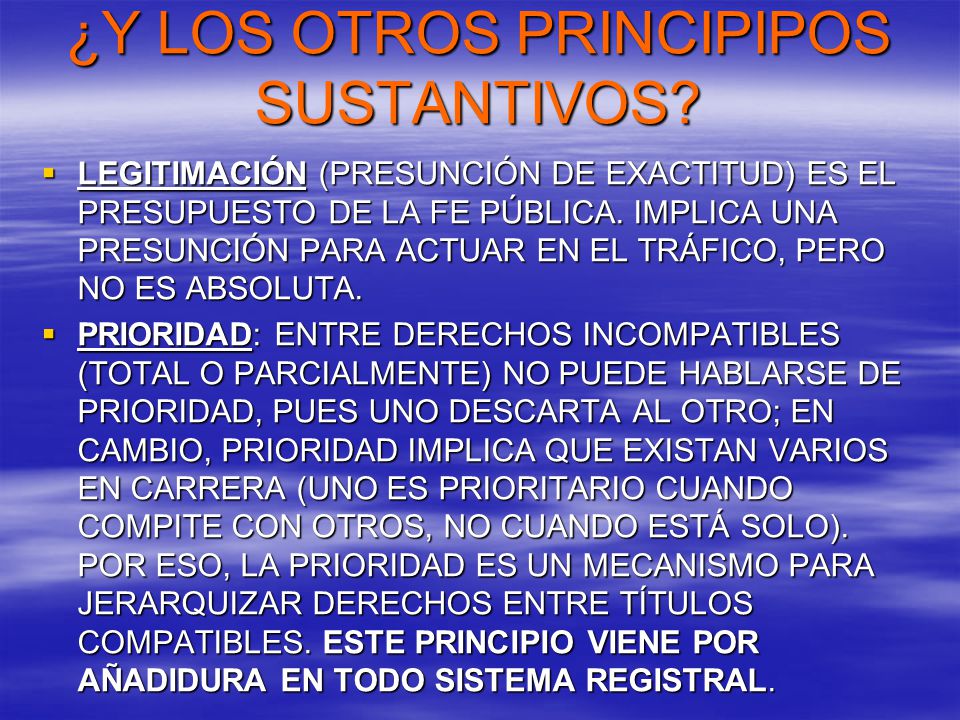 ¿Y LOS OTROS PRINCIPIPOS SUSTANTIVOS?

▪ LEGITIMACIÓN (PRESUNCIÓN DE EXACTITUD) ES EL PRESUPUESTO DE LA FE PÚBLICA. IMPLICA UNA PRESUNCIÓN PARA ACTUAR EN EL TRÁFICO, PERO NO ES ABSOLUTA.

▪ PRIORIDAD: ENTRE DERECHOS INCOMPATIBLES (TOTAL O PARCIALMENTE) NO PUEDE HABLARSE DE PRIORIDAD, PUES UNO DESCARTA AL OTRO; EN CAMBIO, PRIORIDAD IMPLICA QUE EXISTAN VARIOS EN CARRERA (UNO ES PRIORITARIO CUANDO COMPITE CON OTROS, NO CUANDO ESTÁ SOLO). POR ESO, LA PRIORIDAD ES UN MECANISMO PARA JERARQUIZAR DERECHOS ENTRE TÍTULOS COMPATIBLES. ESTE PRINCIPIO VIENE POR AÑADIDURA EN TODO SISTEMA REGISTRAL.